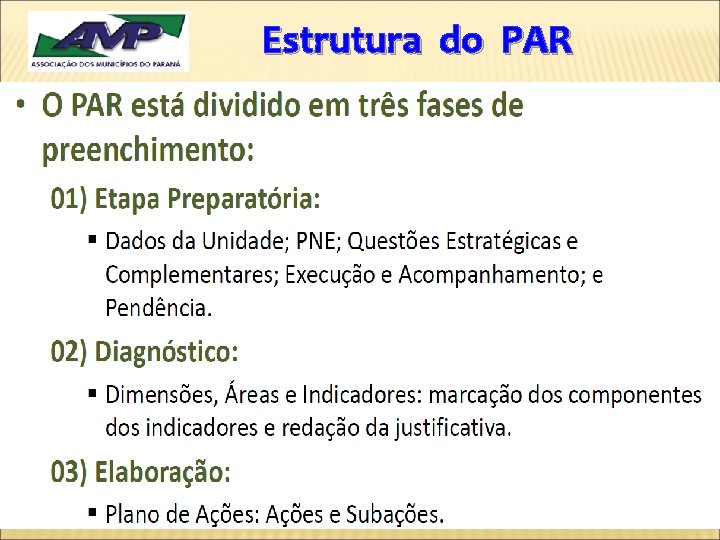 AMP
ASSOCIAÇÃO DOS MUNICÍPIOS DO PARANÁ

Estrutura do PAR

• O PAR está dividido em três fases de preenchimento:

01) Etapa Preparatória:

▪ Dados da Unidade; PNE; Questões Estratégicas e Complementares; Execução e Acompanhamento; e Pendência.

02) Diagnóstico:

▪ Dimensões, Áreas e Indicadores: marcação dos componentes dos indicadores e redação da justificativa.

03) Elaboração:

▪ Plano de Ações: Ações e Subações.